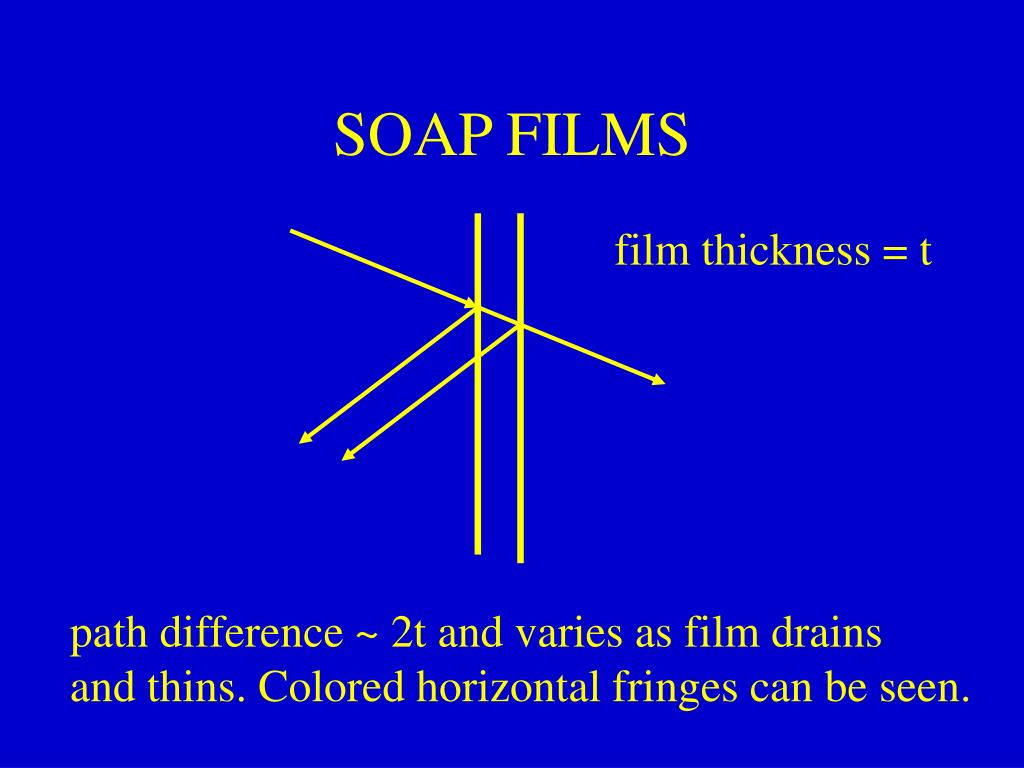 SOAP FILMS

film thickness = t

path difference ~ 2t and varies as film drains and thins. Colored horizontal fringes can be seen.